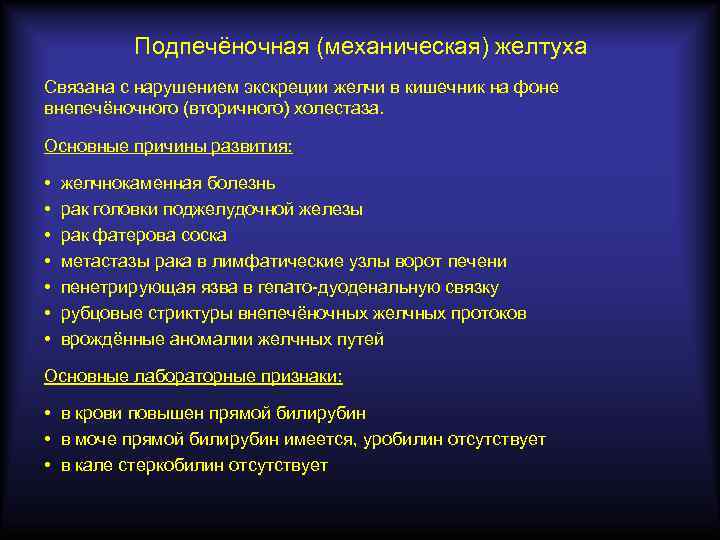 Подпечёночная (механическая) желтуха

Связана с нарушением экскреции желчи в кишечник на фоне внепечёночного (вторичного) холестаза.

Основные причины развития:

• желчнокаменная болезнь
• рак головки поджелудочной железы
• рак фатерова соска
• метастазы рака в лимфатические узлы ворот печени
• пенетрирующая язва в гепато-дуоденальную связку
• рубцовые стриктуры внепечёночных желчных протоков
• врождённые аномалии желчных путей

Основные лабораторные признаки:

• в крови повышен прямой билирубин
• в моче прямой билирубин имеется, уробилин отсутствует
• в кале стеркобилин отсутствует